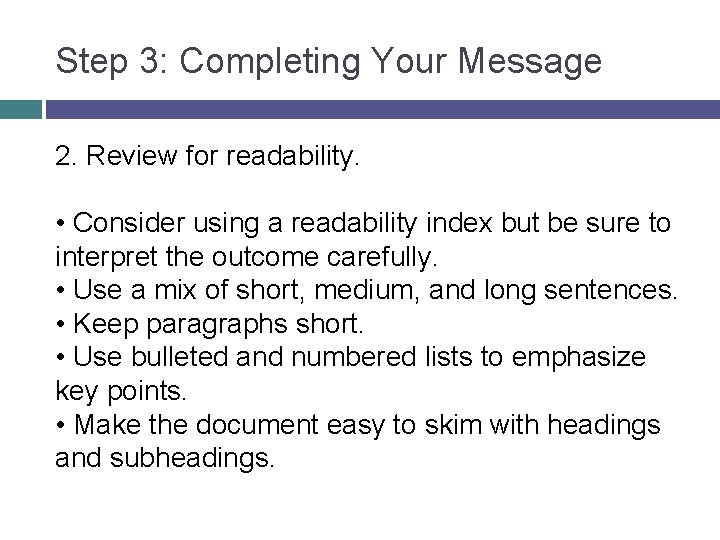 Step 3: Completing Your Message

2. Review for readability.

• Consider using a readability index but be sure to interpret the outcome carefully.
• Use a mix of short, medium, and long sentences.
• Keep paragraphs short.
• Use bulleted and numbered lists to emphasize key points.
• Make the document easy to skim with headings and subheadings.